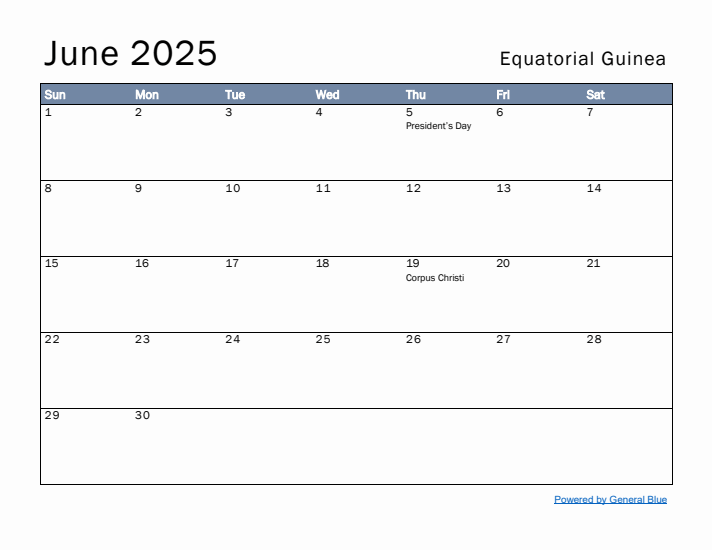 June 2025

Equatorial Guinea

| Sun | Mon | Tue | Wed | Thu | Fri | Sat |
|---|---|---|---|---|---|---|
| 1 | 2 | 3 | 4 | 5 President's Day | 6 | 7 |
| 8 | 9 | 10 | 11 | 12 | 13 | 14 |
| 15 | 16 | 17 | 18 | 19 Corpus Christi | 20 | 21 |
| 22 | 23 | 24 | 25 | 26 | 27 | 28 |
| 29 | 30 | | | | | |

Powered by General Blue